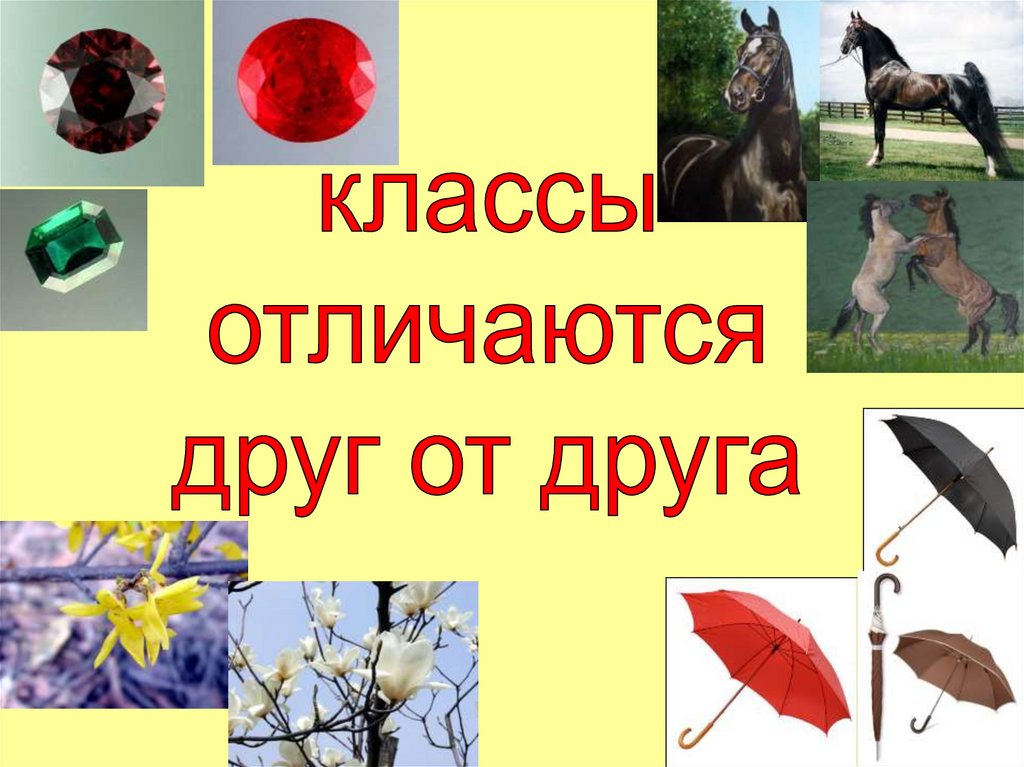 классы отличаются друг от друга